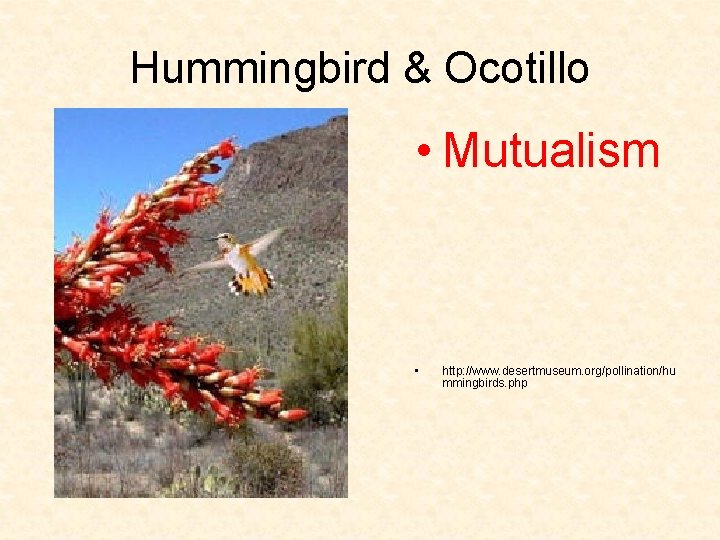 Hummingbird & Ocotillo

• Mutualism

• http://www.desertmuseum.org/pollination/hummingbirds.php